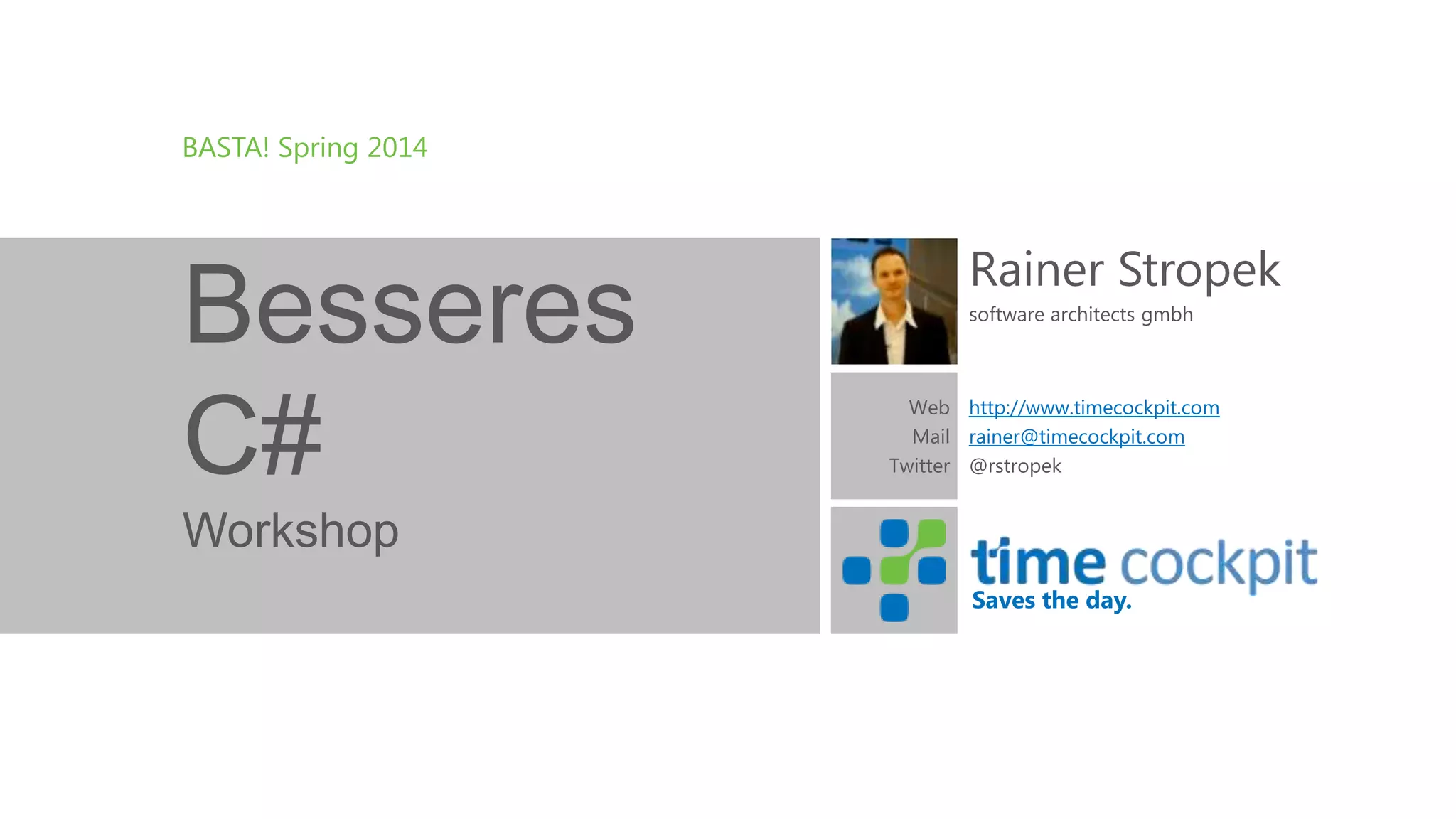 BASTA! Spring 2014

Besseres
C#
Workshop

Rainer Stropek
software architects gmbh

Web http://www.timecockpit.com
Mail rainer@timecockpit.com
Twitter @rstropek

time cockpit
Saves the day.